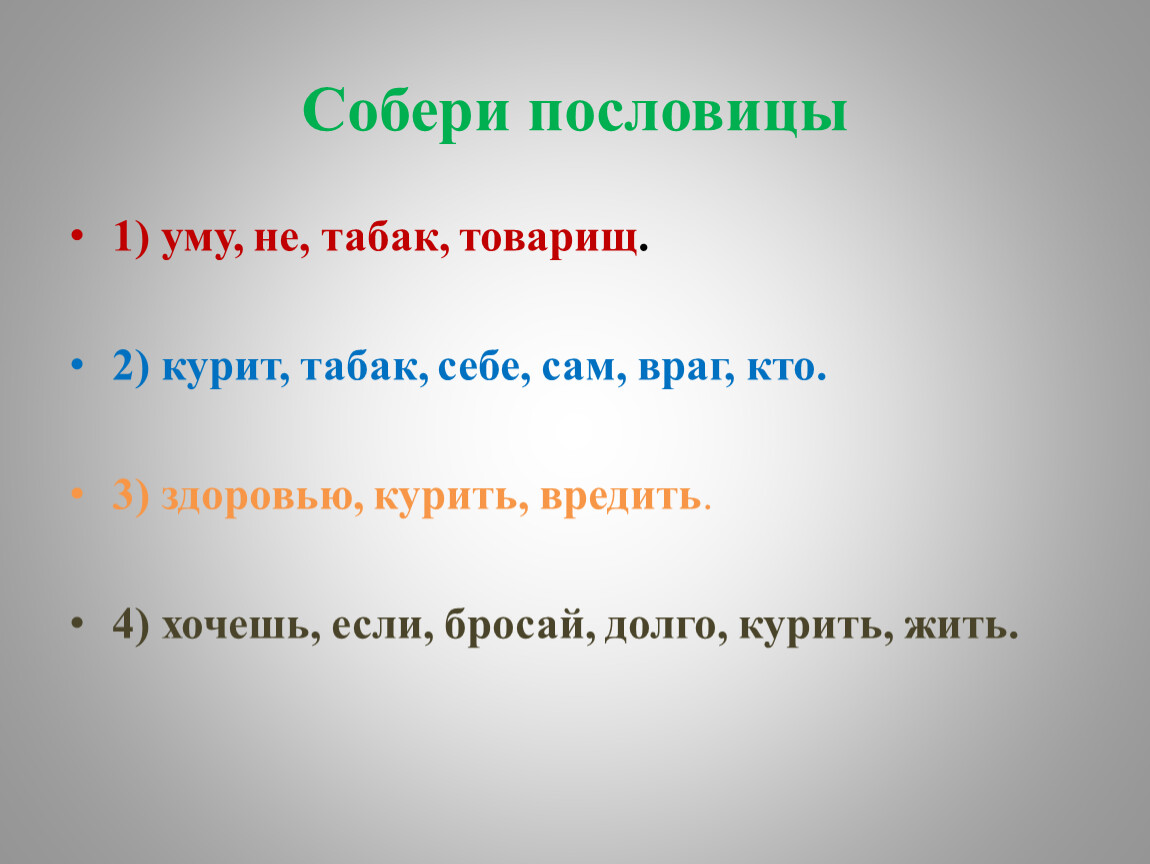 Собери пословицы

• 1) уму, не, табак, товарищ.

• 2) курит, табак, себе, сам, враг, кто.

• 3) здоровью, курить, вредить.

• 4) хочешь, если, бросай, долго, курить, жить.